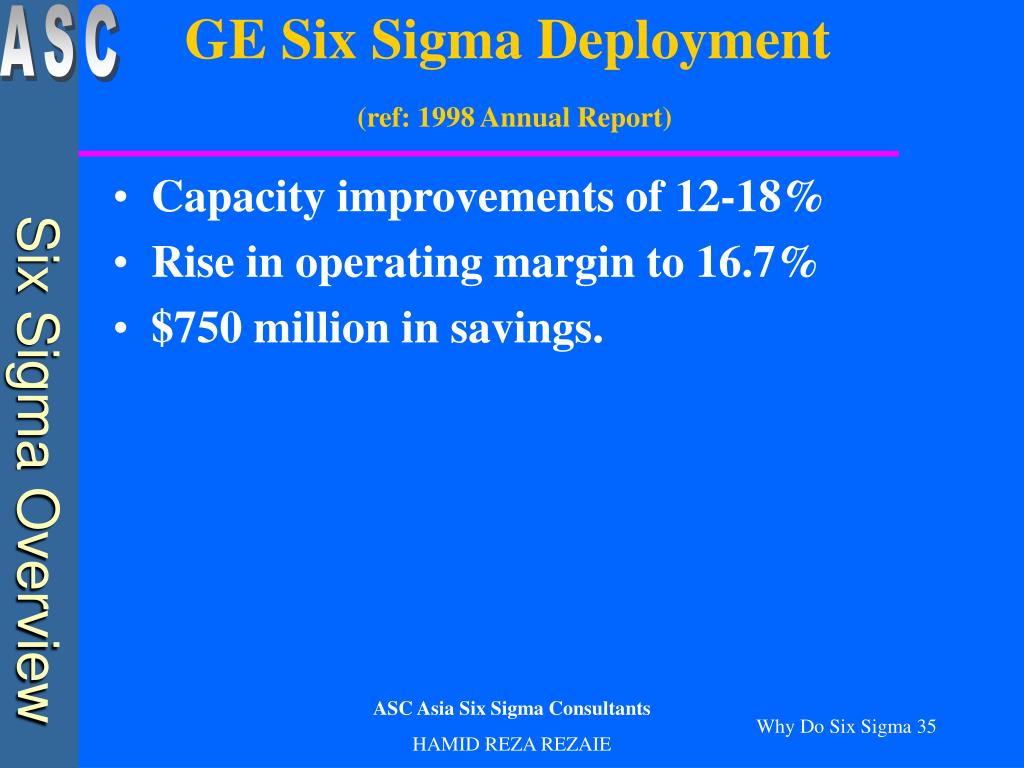 ASC

Six Sigma Overview

GE Six Sigma Deployment

(ref: 1998 Annual Report)

• Capacity improvements of 12-18%
• Rise in operating margin to 16.7%
• \$750 million in savings.

ASC Asia Six Sigma Consultants

HAMID REZA REZAIE

Why Do Six Sigma 35